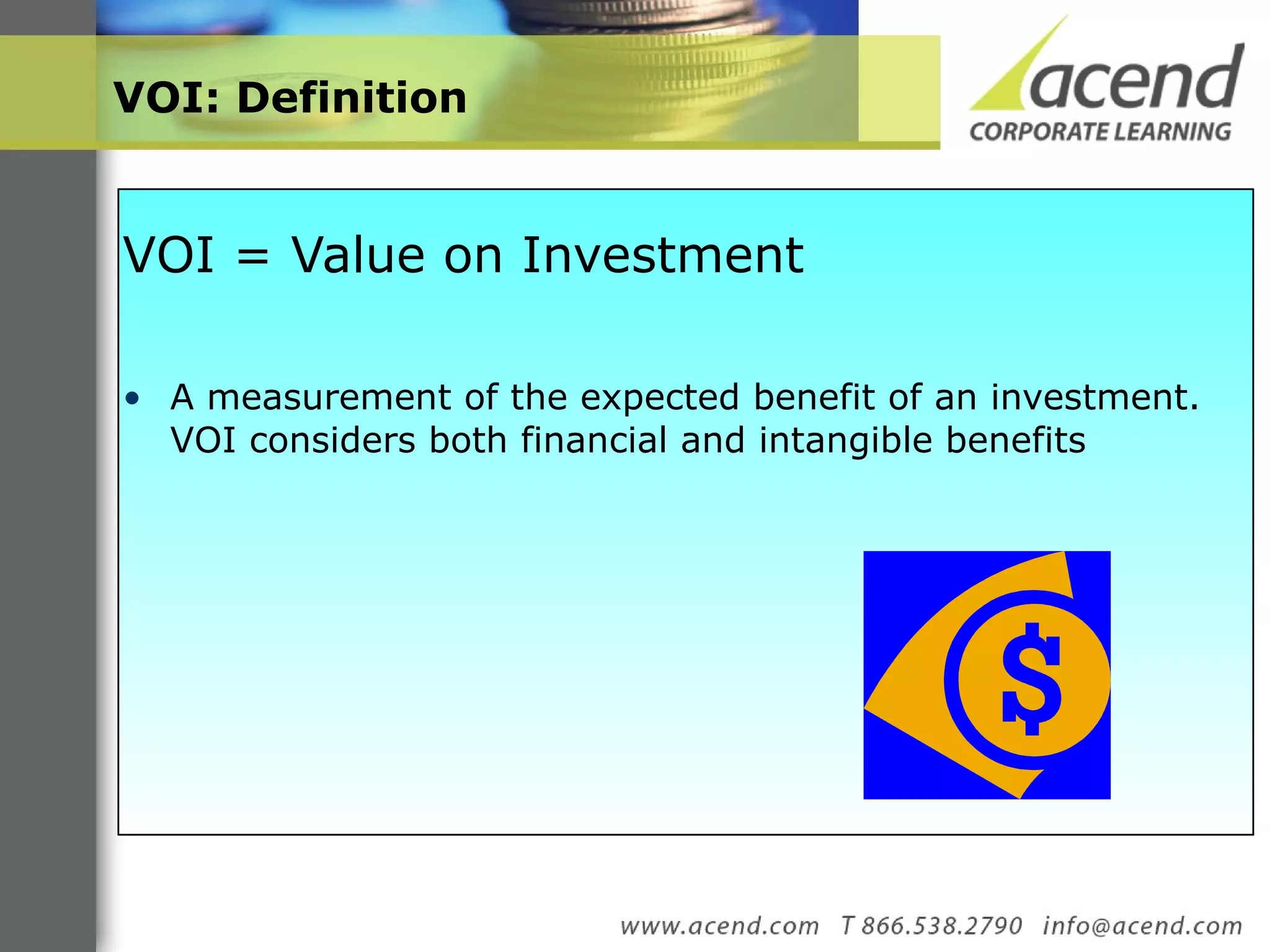 VOI: Definition

acend
CORPORATE LEARNING

VOI = Value on Investment

• A measurement of the expected benefit of an investment. VOI considers both financial and intangible benefits

$

www.acend.com T 866.538.2790 info@acend.com